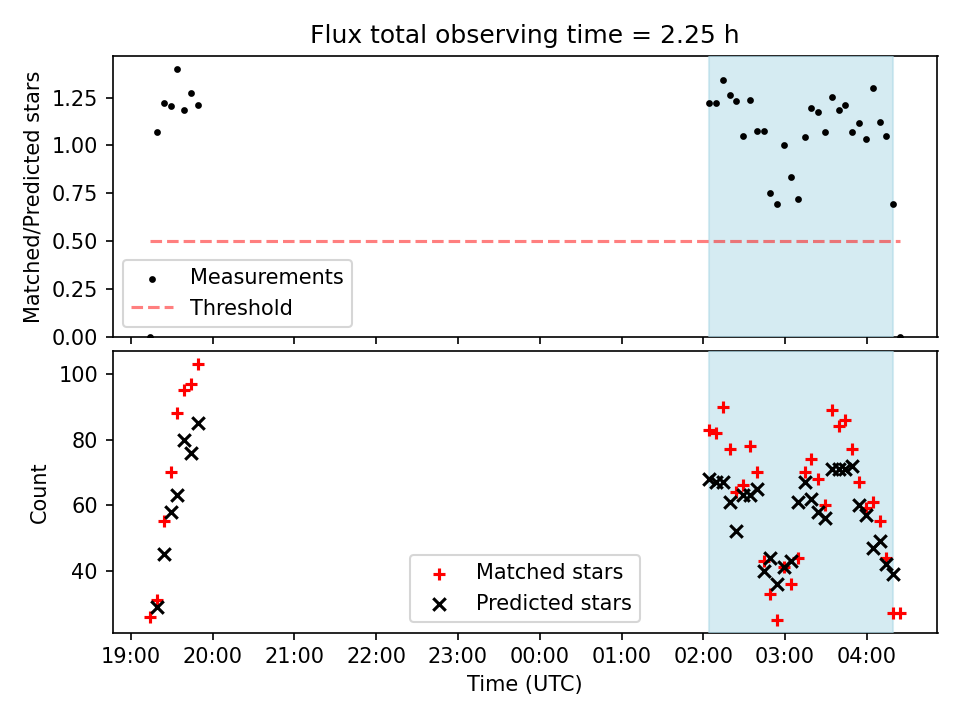 Flux total observing time = 2.25 h

Matched/Predicted stars

1.25
1.00
0.75
0.50
0.25
0.00

Measurements
Threshold

Count

100
80
60
40

Matched stars
Predicted stars

19:00 20:00 21:00 22:00 23:00 00:00 01:00 02:00 03:00 04:00

Time (UTC)